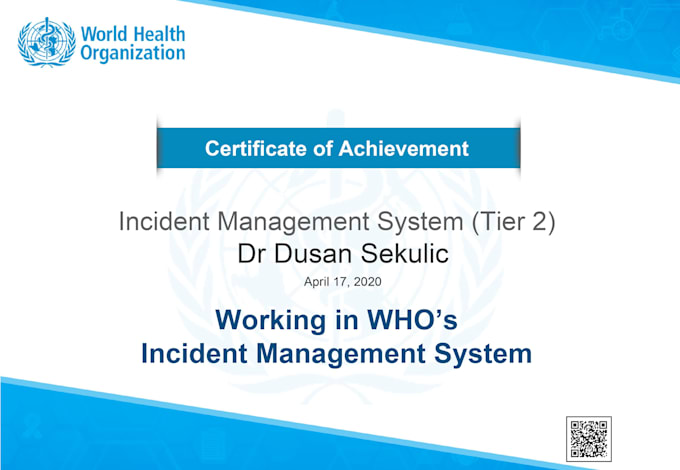 World Health Organization

Certificate of Achievement

Incident Management System (Tier 2)
Dr Dusan Sekulic
April 17, 2020

Working in WHO's
Incident Management System